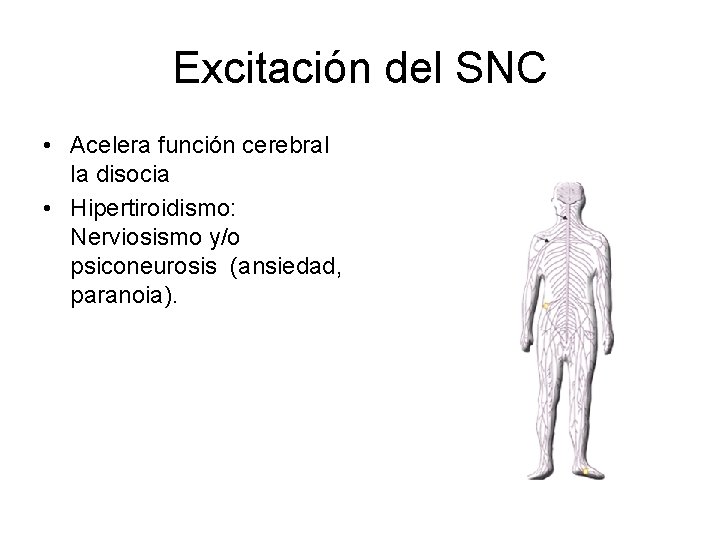 Excitación del SNC

• Acelera función cerebral la disocia
• Hipertiroidismo: Nerviosismo y/o psiconeurosis (ansiedad, paranoia).